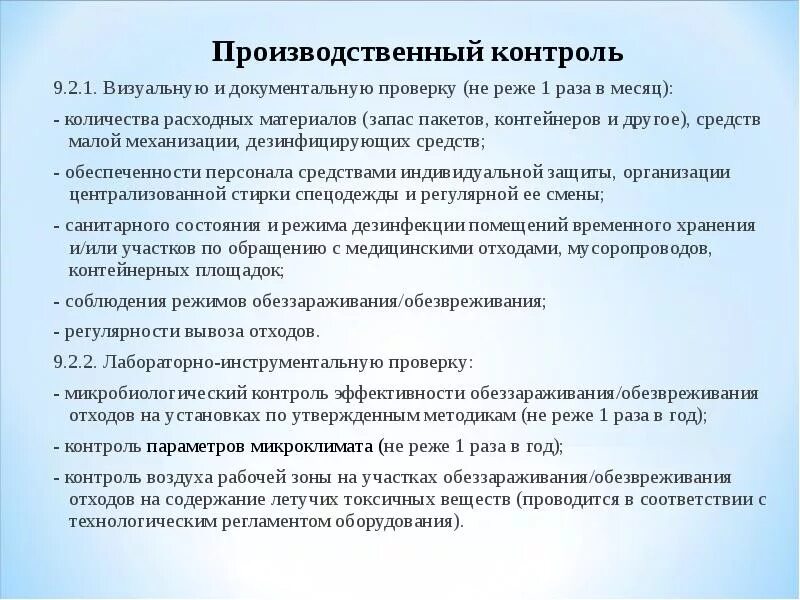 Производственный контроль

9.2.1. Визуальную и документальную проверку (не реже 1 раза в месяц):

- количества расходных материалов (запас пакетов, контейнеров и другое), средств малой механизации, дезинфицирующих средств;

- обеспеченности персонала средствами индивидуальной защиты, организации централизованной стирки спецодежды и регулярной ее смены;

- санитарного состояния и режима дезинфекции помещений временного хранения и/или участков по обращению с медицинскими отходами, мусоропроводов, контейнерных площадок;

- соблюдения режимов обеззараживания/обезвреживания;

- регулярности вывоза отходов.

9.2.2. Лабораторно-инструментальную проверку:

- микробиологический контроль эффективности обеззараживания/обезвреживания отходов на установках по утвержденным методикам (не реже 1 раза в год);

- контроль параметров микроклимата (не реже 1 раза в год);

- контроль воздуха рабочей зоны на участках обеззараживания/обезвреживания отходов на содержание летучих токсичных веществ (проводится в соответствии с технологическим регламентом оборудования).